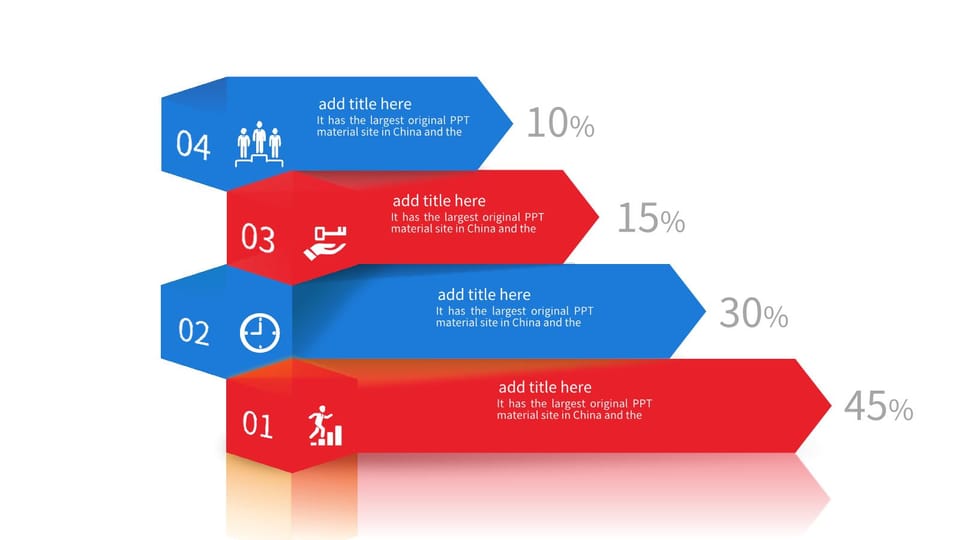 04

add title here

It has the largest original PPT material site in China and the

10%

03

add title here

It has the largest original PPT material site in China and the

15%

02

add title here

It has the largest original PPT material site in China and the

30%

01

add title here

It has the largest original PPT material site in China and the

45%